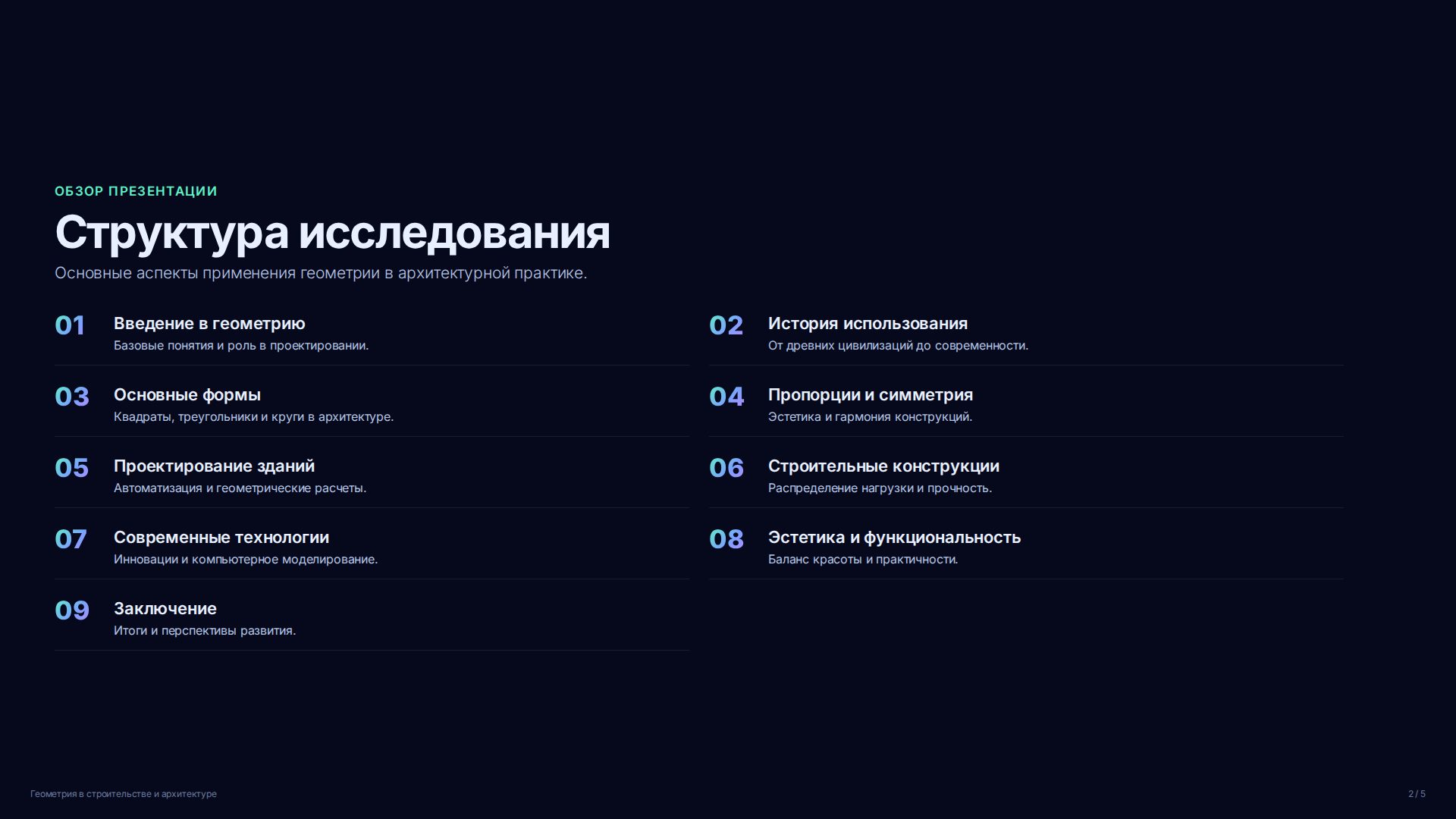 ОБЗОР ПРЕЗЕНТАЦИИ

Структура исследования

Основные аспекты применения геометрии в архитектурной практике.

01 Введение в геометрию
Базовые понятия и роль в проектировании.

02 История использования
От древних цивилизаций до современности.

03 Основные формы
Квадраты, треугольники и круги в архитектуре.

04 Пропорции и симметрия
Эстетика и гармония конструкций.

05 Проектирование зданий
Автоматизация и геометрические расчеты.

06 Строительные конструкции
Распределение нагрузки и прочность.

07 Современные технологии
Инновации и компьютерное моделирование.

08 Эстетика и функциональность
Баланс красоты и практичности.

09 Заключение
Итоги и перспективы развития.

Геометрия в строительстве и архитектуре

2 / 5